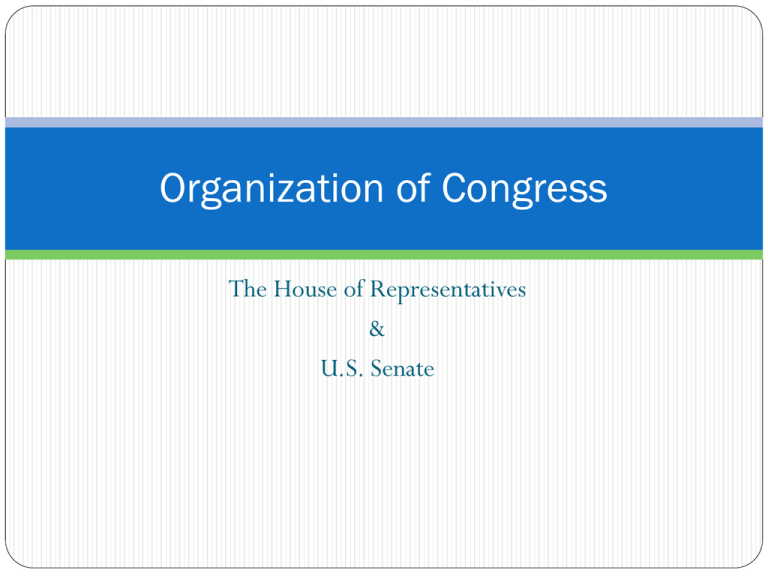 Organization of Congress

The House of Representatives
&
U.S. Senate